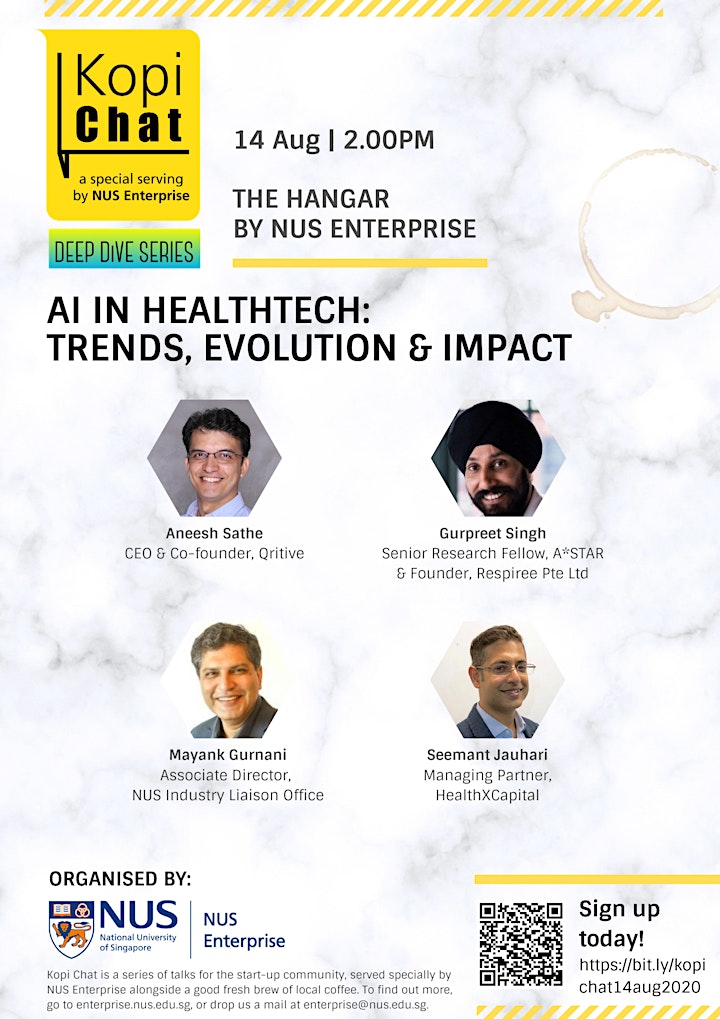 Kopi Chat
a special serving by NUS Enterprise

DEEP DIVE SERIES

14 Aug | 2.00PM

THE HANGAR BY NUS ENTERPRISE

AI IN HEALTHTECH: TRENDS, EVOLUTION & IMPACT

Aneesh Sathe
CEO & Co-founder, Qritive

Gurpreet Singh
Senior Research Fellow, A*STAR & Founder, Respiree Pte Ltd

Mayank Gurnani
Associate Director, NUS Industry Liaison Office

Seemant Jauhari
Managing Partner, HealthXCapital

ORGANISED BY:

NUS National University of Singapore

NUS Enterprise

Kopi Chat is a series of talks for the start-up community, served specially by NUS Enterprise alongside a good fresh brew of local coffee. To find out more, go to enterprise.nus.edu.sg, or drop us a mail at enterprise@nus.edu.sg.

Sign up today!
https://bit.ly/kopichat14aug2020